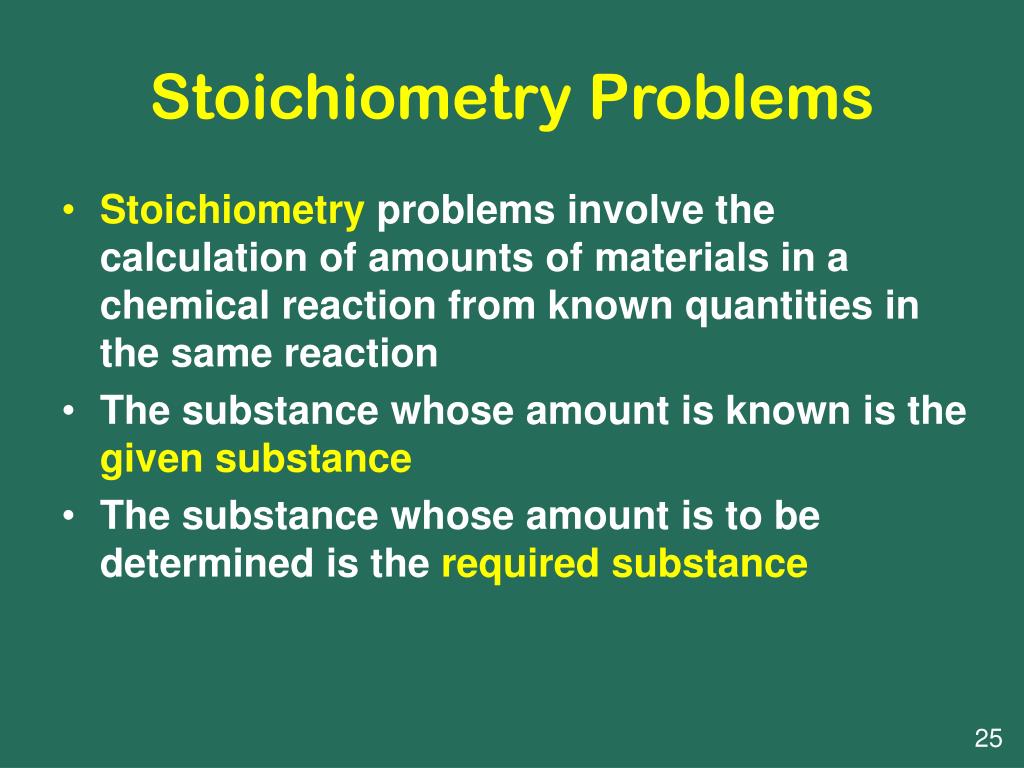 Stoichiometry Problems

• Stoichiometry problems involve the calculation of amounts of materials in a chemical reaction from known quantities in the same reaction
• The substance whose amount is known is the given substance
• The substance whose amount is to be determined is the required substance

25